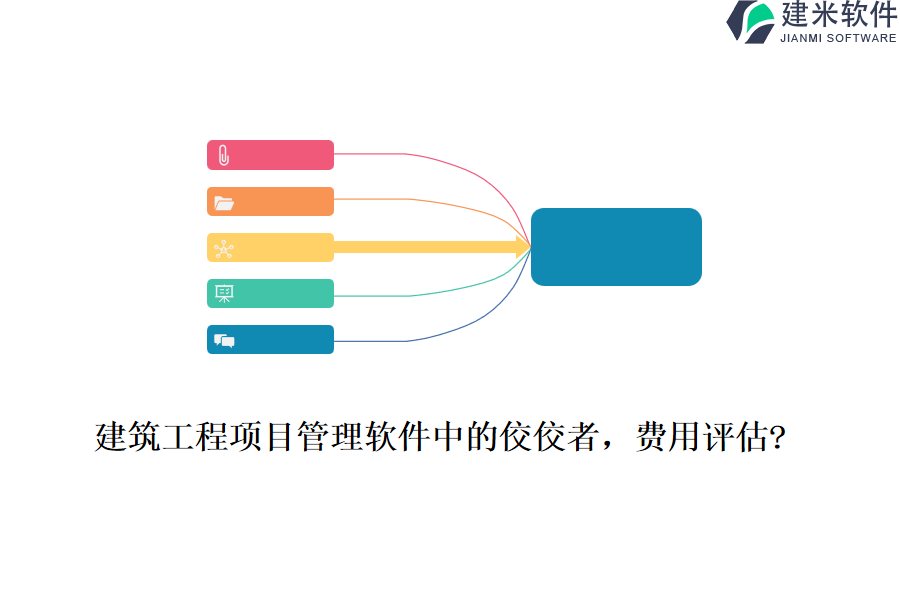 建米软件
JIANMI SOFTWARE

建筑工程项目管理软件中的佼佼者，费用评估?